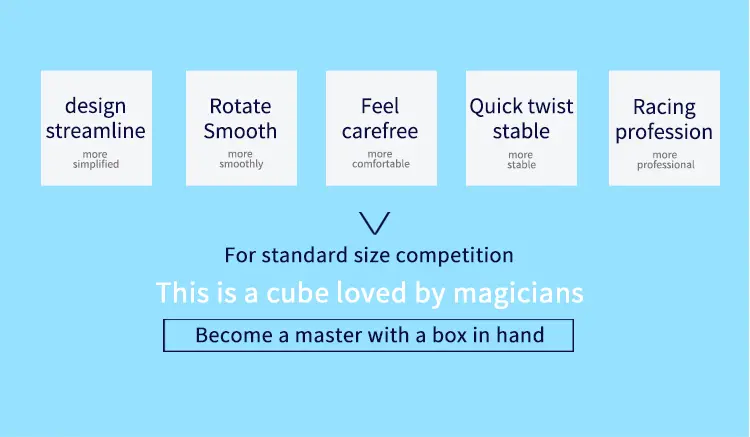 design streamline
more simplified

Rotate Smooth
more smoothly

Feel carefree
more comfortable

Quick twist stable
more stable

Racing profession
more professional

For standard size competition

This is a cube loved by magicians

Become a master with a box in hand